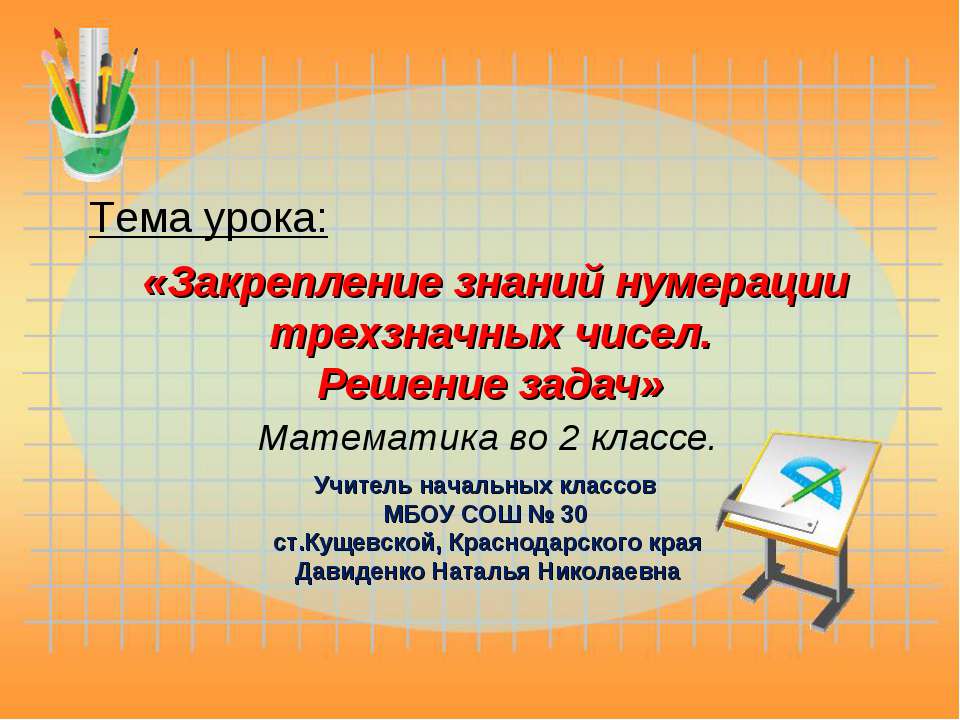 Тема урока:

«Закрепление знаний нумерации трехзначных чисел. Решение задач»

Математика во 2 классе.

Учитель начальных классов
МБОУ СОШ № 30
ст.Кущевской, Краснодарского края
Давиденко Наталья Николаевна